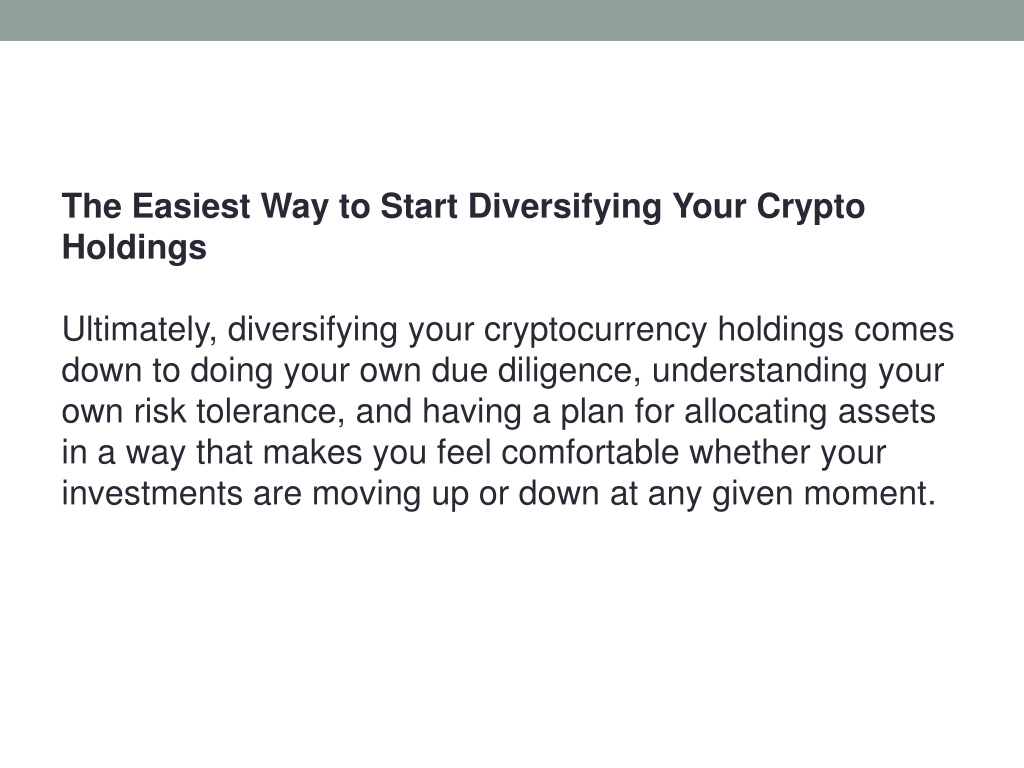 The Easiest Way to Start Diversifying Your Crypto Holdings

Ultimately, diversifying your cryptocurrency holdings comes down to doing your own due diligence, understanding your own risk tolerance, and having a plan for allocating assets in a way that makes you feel comfortable whether your investments are moving up or down at any given moment.